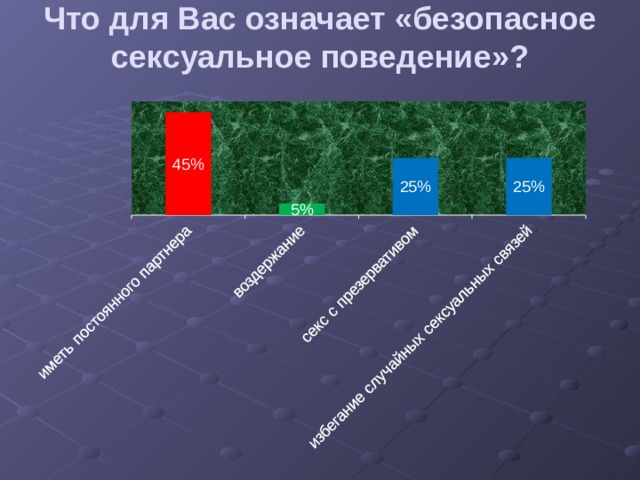 Что для Вас означает «безопасное сексуальное поведение»?

45%
5%
25%
25%

иметь постоянного партнера
воздержание
секс с презервативом
избегание случайных сексуальных связей